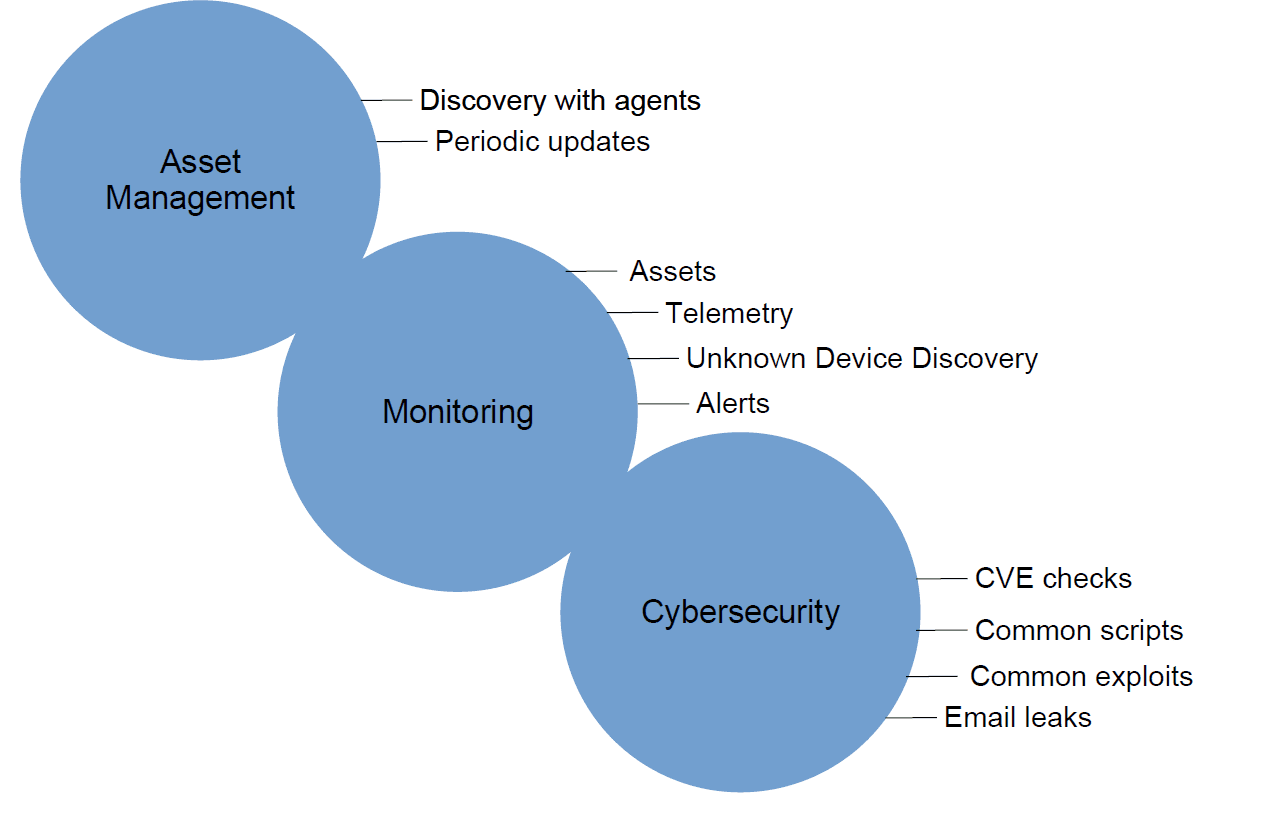 Asset Management

Discovery with agents

Periodic updates

Monitoring

Assets

Telemetry

Unknown Device Discovery

Alerts

Cybersecurity

CVE checks

Common scripts

Common exploits

Email leaks